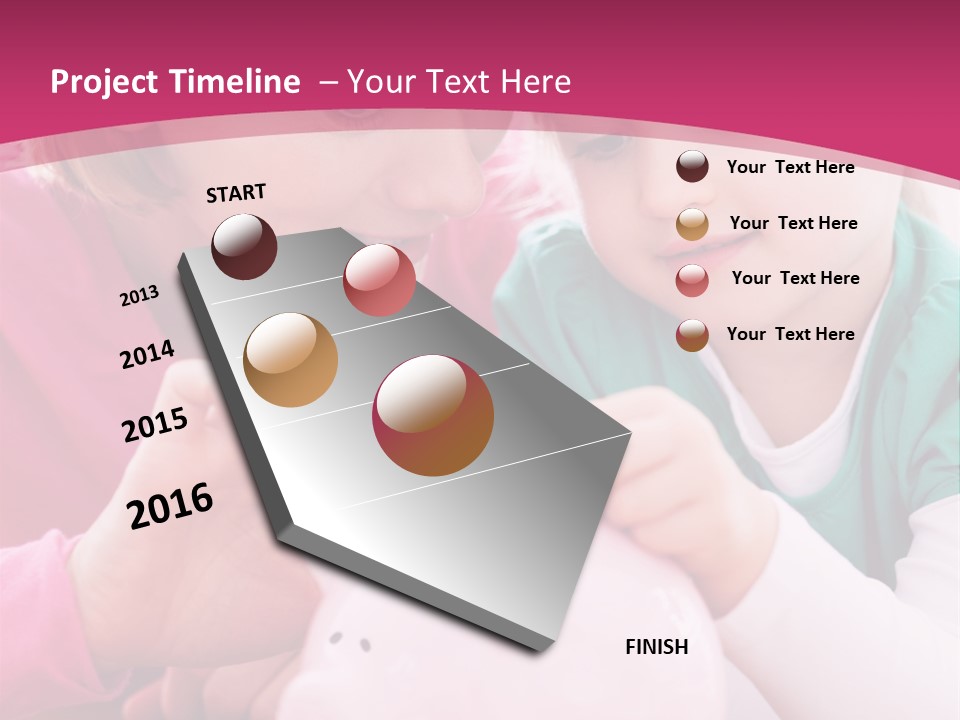 Project Timeline – Your Text Here

START

2013

2014

2015

2016

FINISH

Your Text Here

Your Text Here

Your Text Here

Your Text Here